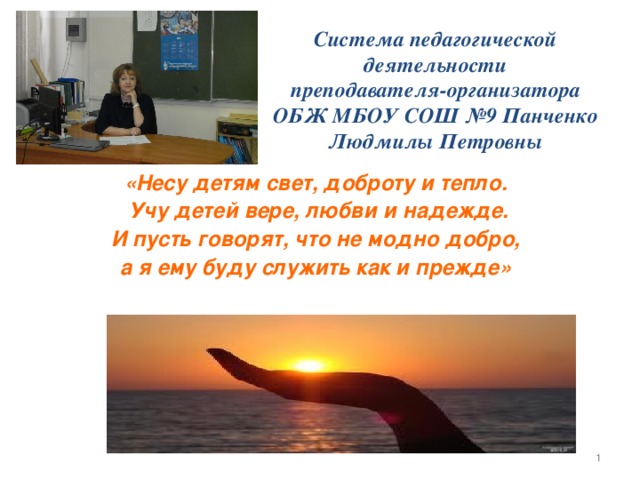 Система педагогической деятельности преподавателя-организатора ОБЖ МБОУ СОШ №9 Панченко Людмилы Петровны

«Несу детям свет, доброту и тепло.
Учу детей вере, любви и надежде.
И пусть говорят, что не модно добро,
а я ему буду служить как и прежде»

1